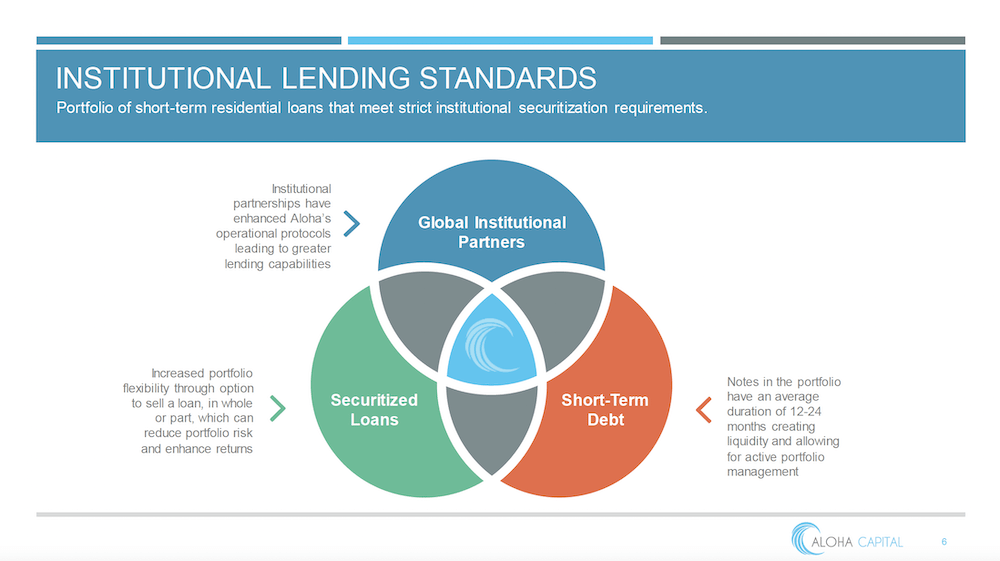 INSTITUTIONAL LENDING STANDARDS

Portfolio of short-term residential loans that meet strict institutional securitization requirements.

Institutional partnerships have enhanced Aloha's operational protocols leading to greater lending capabilities

Global Institutional Partners

Increased portfolio flexibility through option to sell a loan, in whole or part, which can reduce portfolio risk and enhance returns

Securitized Loans

Short-Term Debt

Notes in the portfolio have an average duration of 12-24 months creating liquidity and allowing for active portfolio management

ALOHA CAPITAL

6